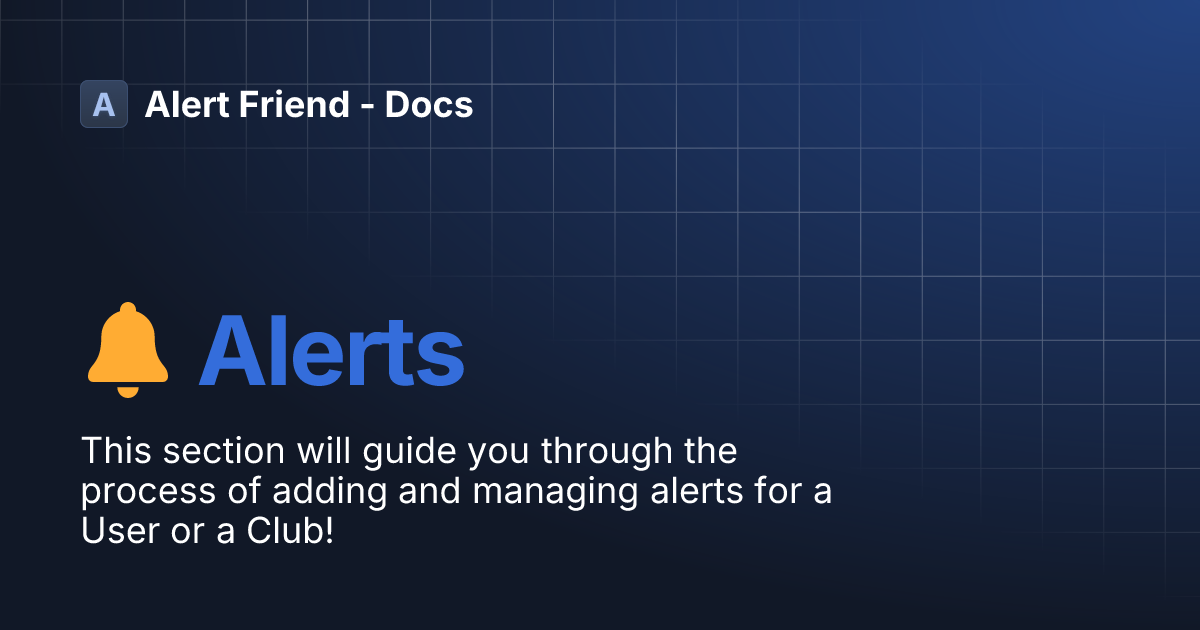 A Alert Friend - Docs

🔔 Alerts

This section will guide you through the process of adding and managing alerts for a User or a Club!